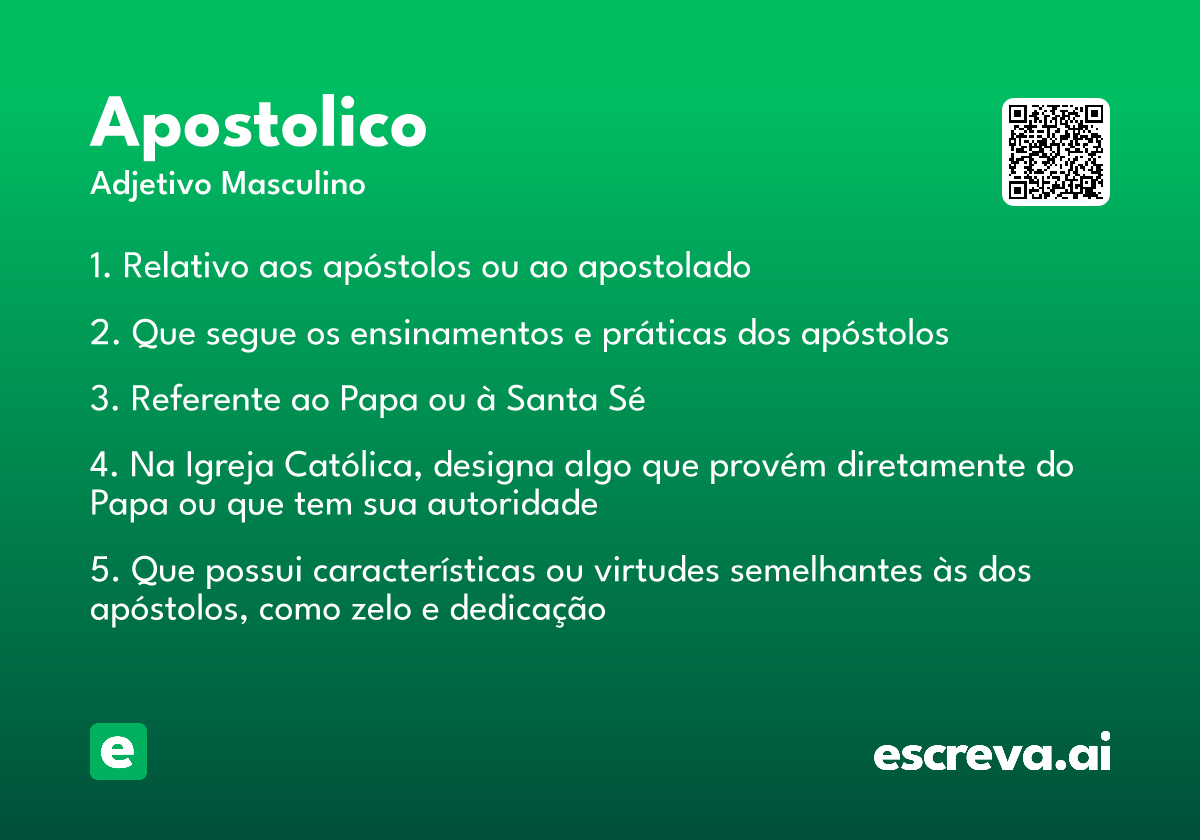 Apostolico
Adjetivo Masculino

1. Relativo aos apóstolos ou ao apostolado

2. Que segue os ensinamentos e práticas dos apóstolos

3. Referente ao Papa ou à Santa Sé

4. Na Igreja Católica, designa algo que provém diretamente do Papa ou que tem sua autoridade

5. Que possui características ou virtudes semelhantes às dos apóstolos, como zelo e dedicação

e

escreva.ai